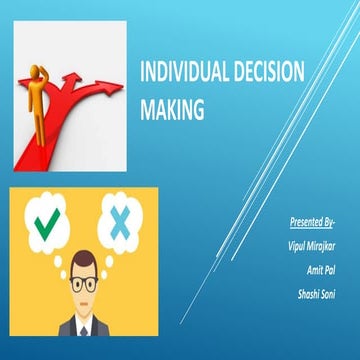 INDIVIDUAL DECISION MAKING

Presented By-

Vipul Mirajkar

Amit Pal

Shashi Soni